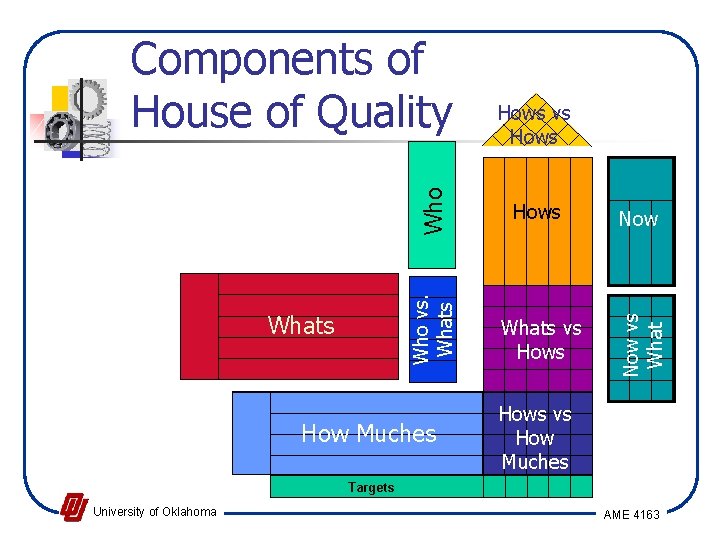 Components of House of Quality

Hows vs Hows

Who

Hows

Now

Whats

Who vs. Whats

Whats vs Hows

Now vs What

How Muches

Hows vs How Muches

Targets

University of Oklahoma

AME 4163